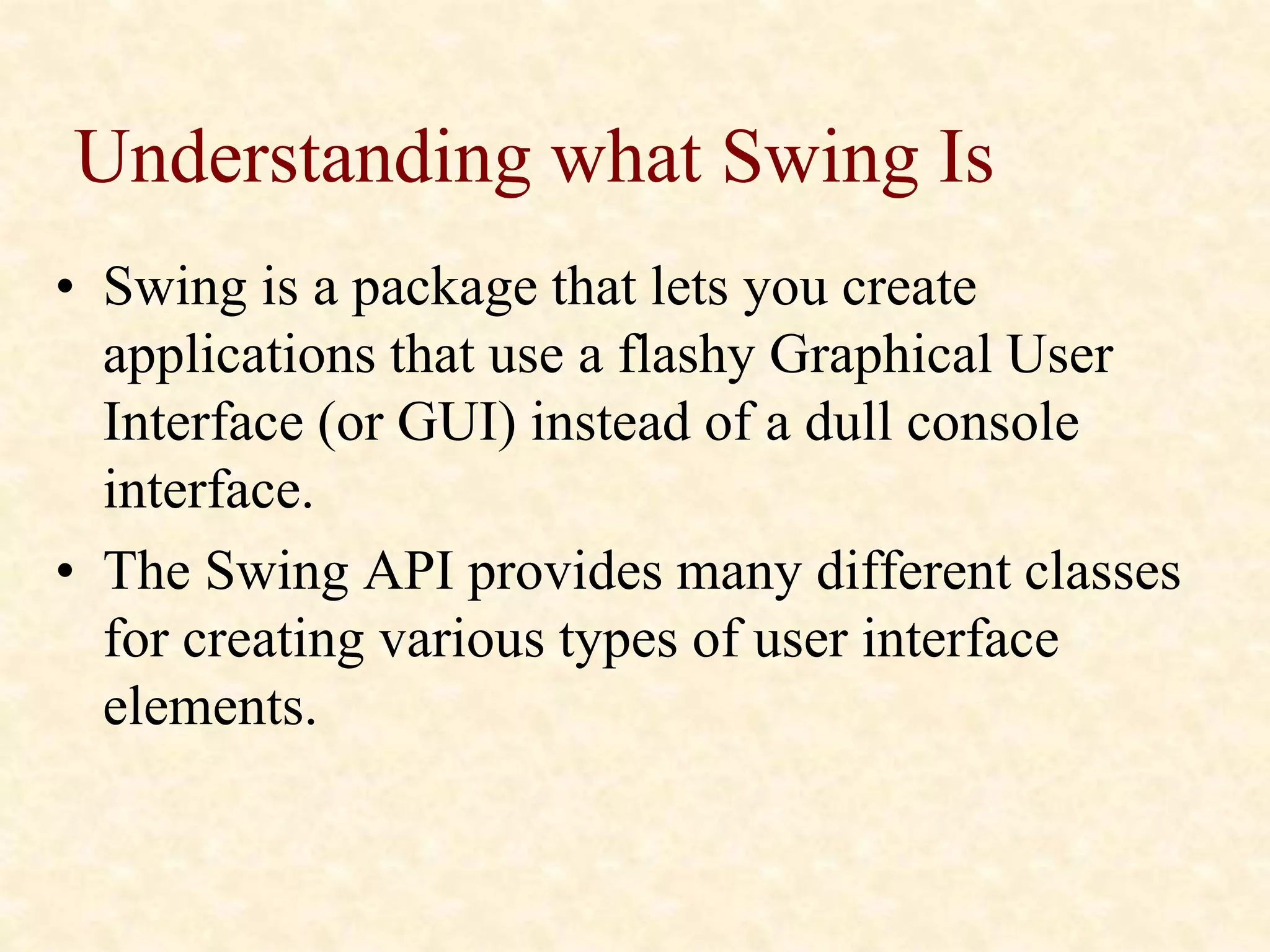 Understanding what Swing Is

• Swing is a package that lets you create applications that use a flashy Graphical User Interface (or GUI) instead of a dull console interface.

• The Swing API provides many different classes for creating various types of user interface elements.